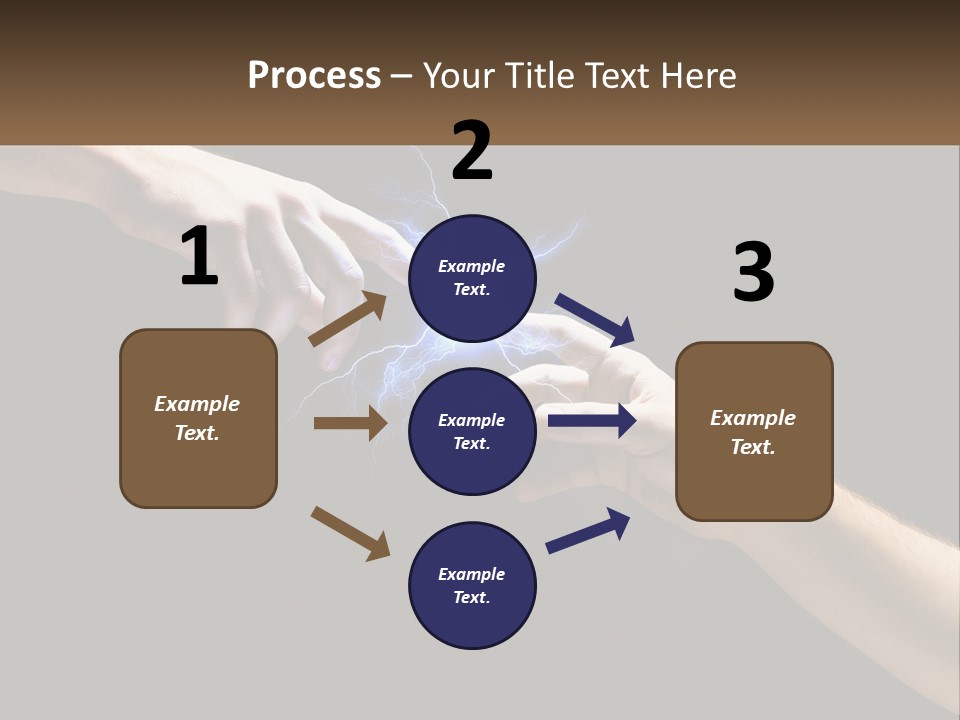 Process – Your Title Text Here

1

Example Text.

2

Example Text.

Example Text.

Example Text.

3

Example Text.